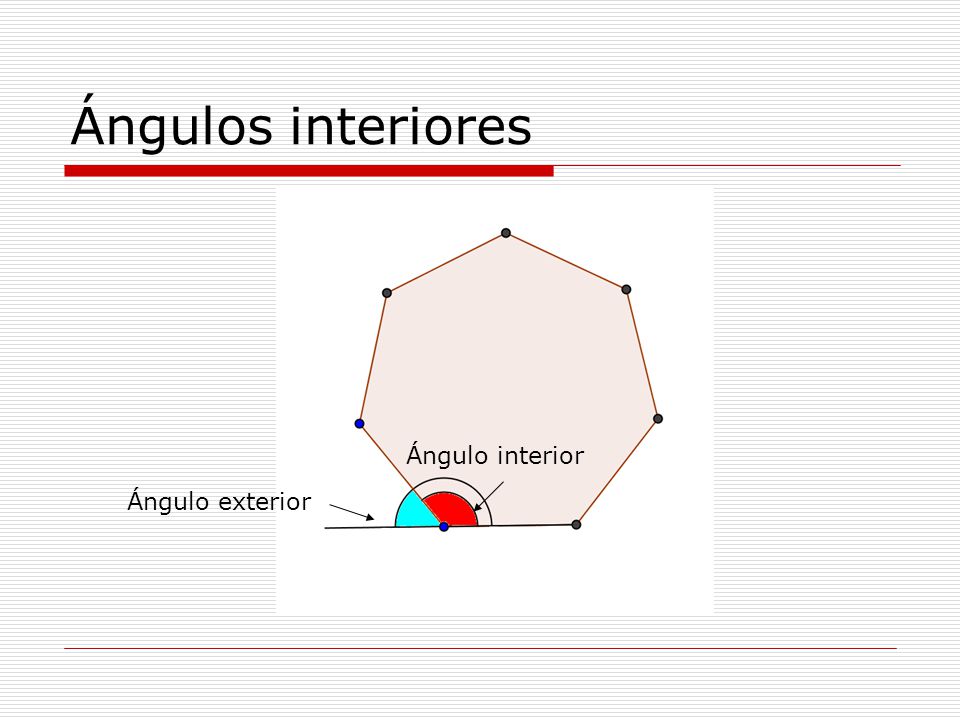 Ángulos interiores

Ángulo interior

Ángulo exterior